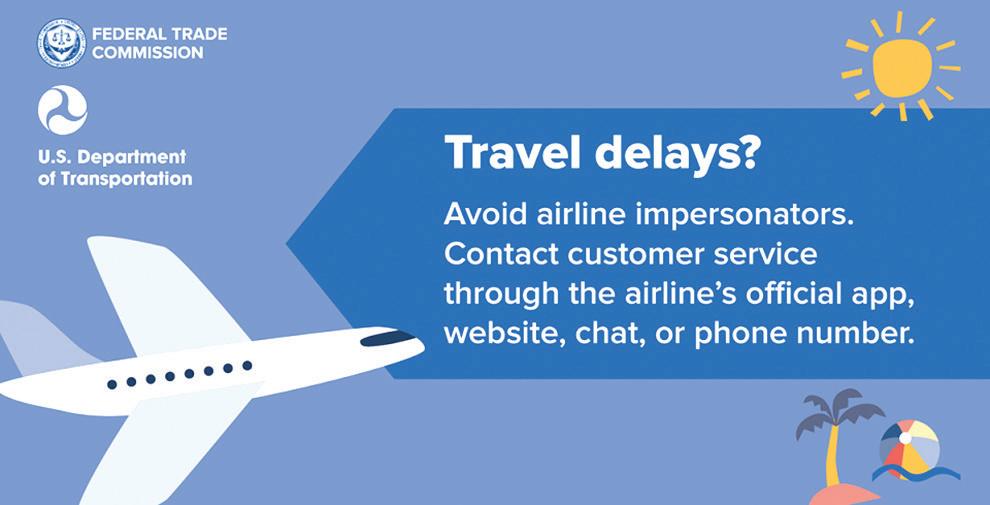 FEDERAL TRADE COMMISSION

U.S. Department of Transportation

Travel delays?

Avoid airline impersonators. Contact customer service through the airline's official app, website, chat, or phone number.